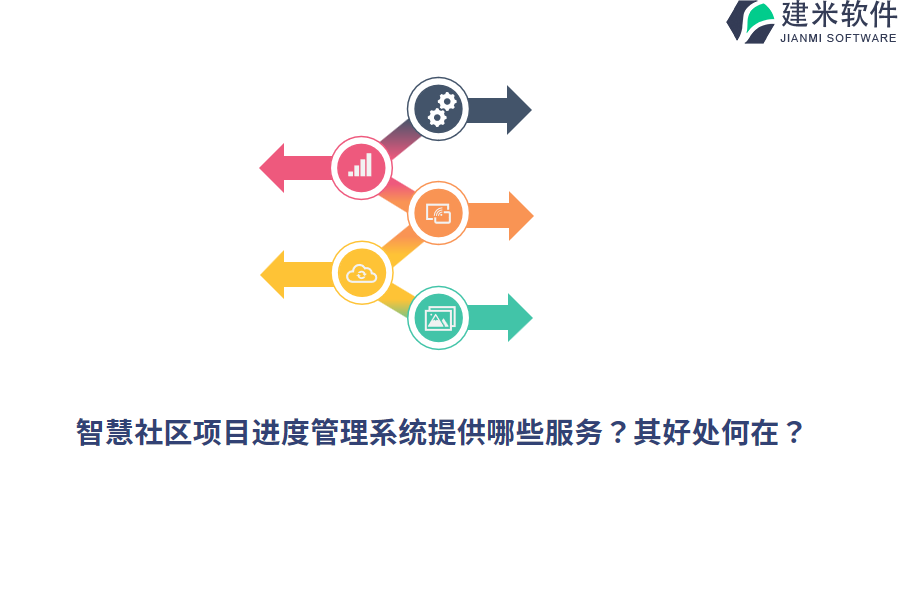 建米软件
JIANMI SOFTWARE

智慧社区项目进度管理系统提供哪些服务？其好处何在？